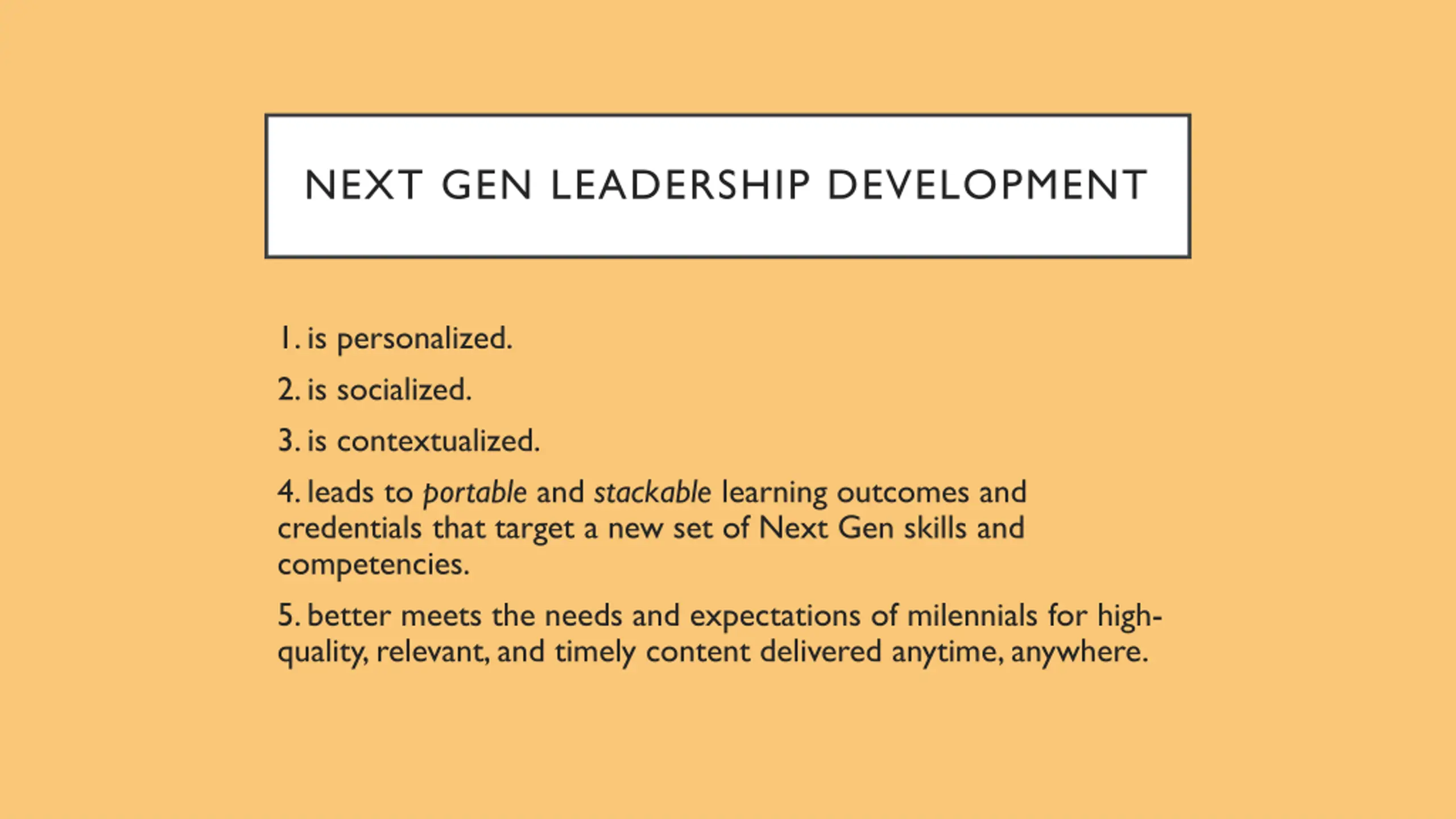 NEXT GEN LEADERSHIP DEVELOPMENT

1. is personalized.

2. is socialized.

3. is contextualized.

4. leads to portable and stackable learning outcomes and credentials that target a new set of Next Gen skills and competencies.

5. better meets the needs and expectations of milennials for high-quality, relevant, and timely content delivered anytime, anywhere.